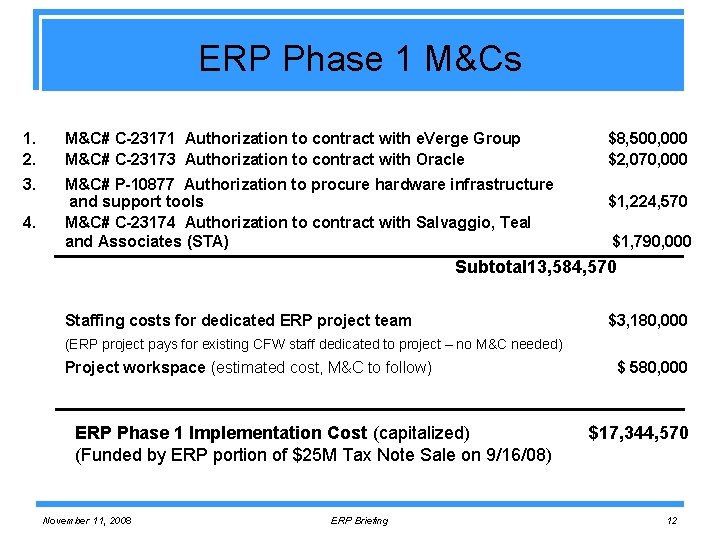 ERP Phase 1 M&Cs

1. M&C# C-23171 Authorization to contract with eVerge Group $8,500,000
2. M&C# C-23173 Authorization to contract with Oracle $2,070,000
3. M&C# P-10877 Authorization to procure hardware infrastructure and support tools $1,224,570
4. M&C# C-23174 Authorization to contract with Salvaggio, Teal and Associates (STA) $1,790,000

Subtotal13,584,570

Staffing costs for dedicated ERP project team $3,180,000
(ERP project pays for existing CFW staff dedicated to project – no M&C needed)
Project workspace (estimated cost, M&C to follow) $ 580,000

ERP Phase 1 Implementation Cost (capitalized) $17,344,570
(Funded by ERP portion of $25M Tax Note Sale on 9/16/08)

November 11, 2008 ERP Briefing 12